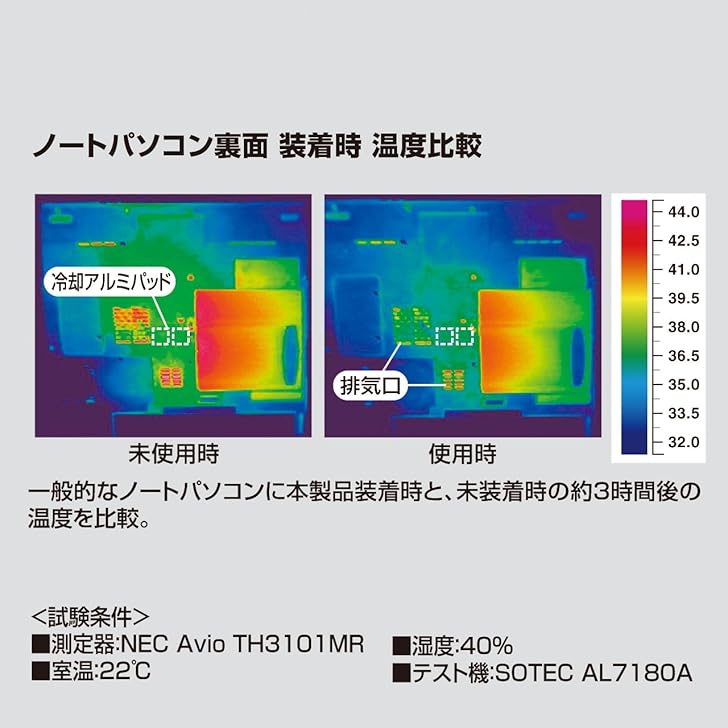 ノートパソコン裏面 装着時 温度比較

冷却アルミパッド

排気口

44.0
42.5
41.0
39.5
38.0
36.5
35.0
33.5
32.0

未使用時

使用時

一般的なノートパソコンに本製品装着時と、未装着時の約3時間後の温度を比較。

<試験条件>
■測定器:NEC Avio TH3101MR
■室温:22℃
■湿度:40%
■テスト機:SOTEC AL7180A